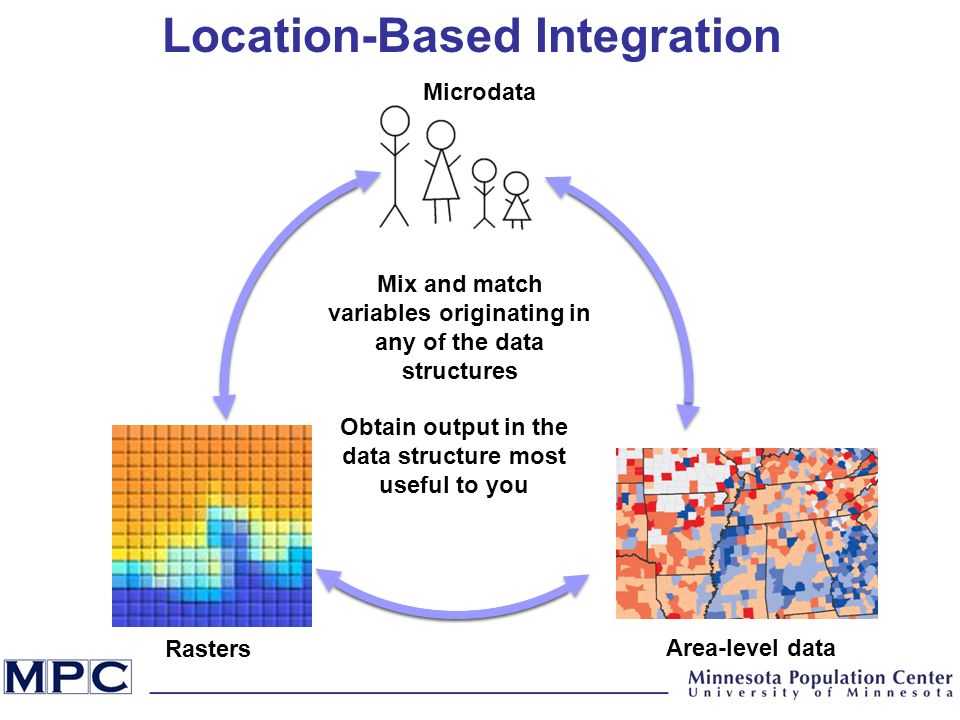 Location-Based Integration

Microdata

Mix and match variables originating in any of the data structures

Obtain output in the data structure most useful to you

Rasters

Area-level data

MPC

Minnesota Population Center
University of Minnesota